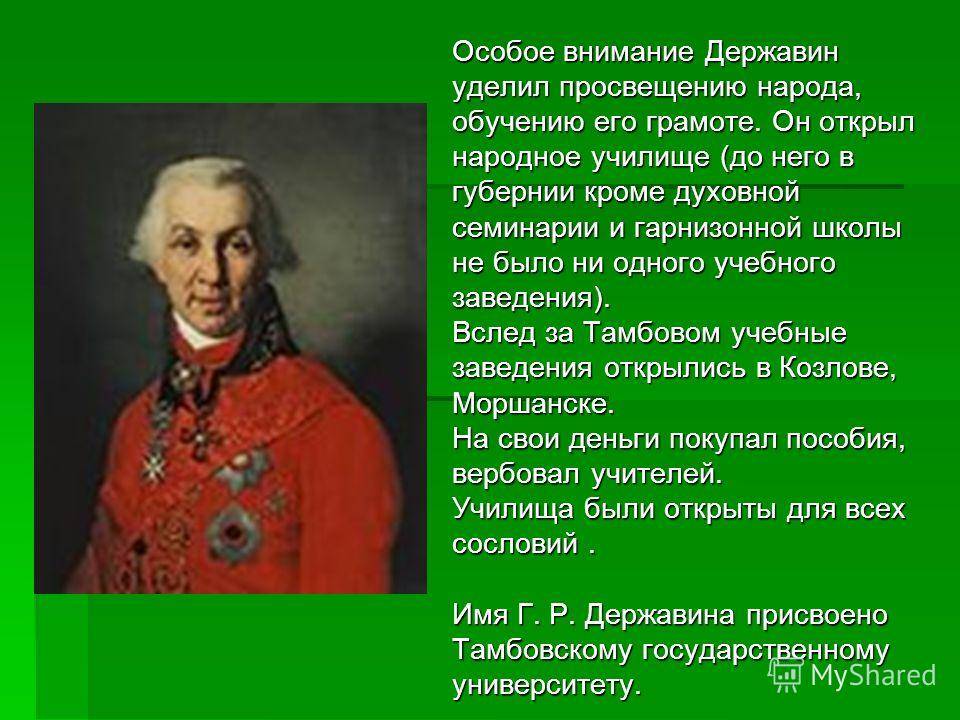 Особое внимание Державин уделил просвещению народа, обучению его грамоте. Он открыл народное училище (до него в губернии кроме духовной семинарии и гарнизонной школы не было ни одного учебного заведения).
Вслед за Тамбовом учебные заведения открылись в Козлове, Моршанске.
На свои деньги покупал пособия, вербовал учителей.
Училища были открыты для всех сословий .

Имя Г. Р. Державина присвоено Тамбовскому государственному университету.

MyShared